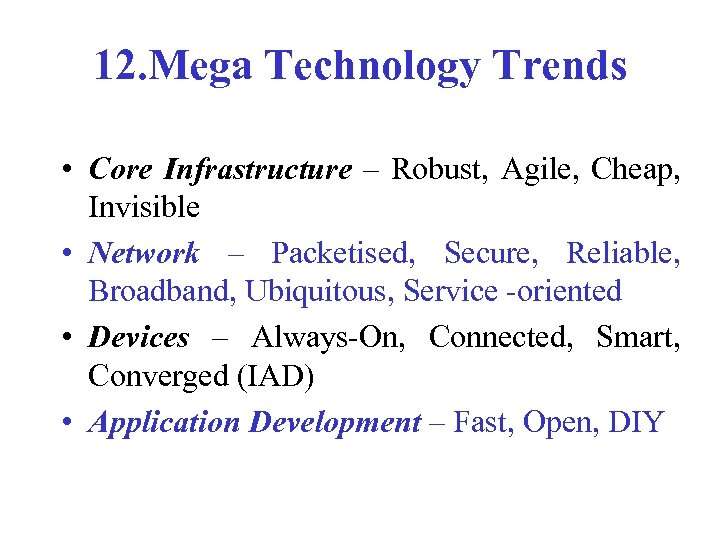 12.Mega Technology Trends

• Core Infrastructure – Robust, Agile, Cheap, Invisible
• Network – Packetised, Secure, Reliable, Broadband, Ubiquitous, Service -oriented
• Devices – Always-On, Connected, Smart, Converged (IAD)
• Application Development – Fast, Open, DIY